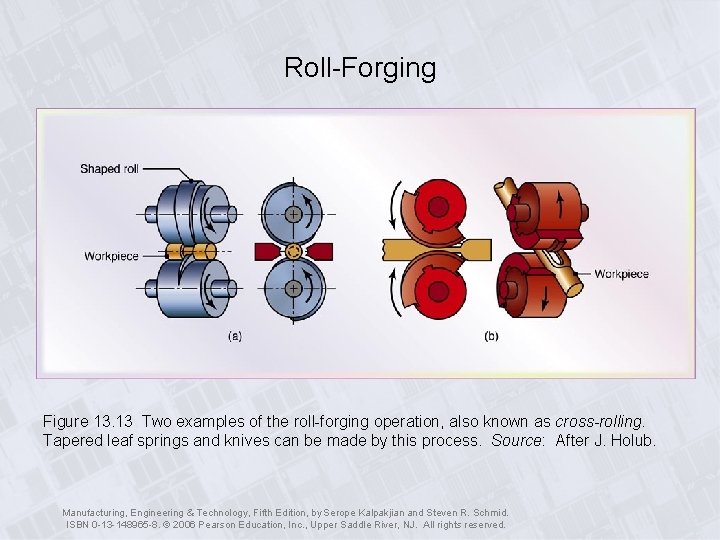 Roll-Forging

Shaped roll

Workpiece

(a)

Workpiece

(b)

Figure 13.13 Two examples of the roll-forging operation, also known as cross-rolling. Tapered leaf springs and knives can be made by this process. Source: After J. Holub.

Manufacturing, Engineering & Technology, Fifth Edition, by Serope Kalpakjian and Steven R. Schmid. ISBN 0-13-148965-8. © 2006 Pearson Education, Inc., Upper Saddle River, NJ. All rights reserved.